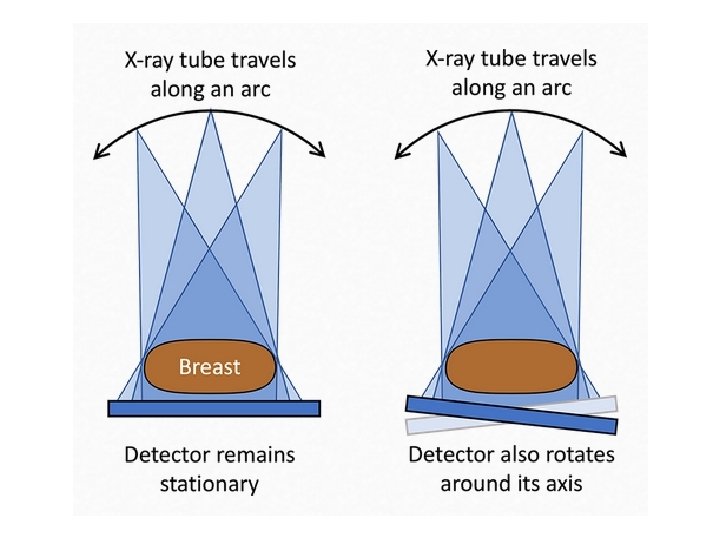 X-ray tube travels along an arc

Breast

Detector remains stationary

X-ray tube travels along an arc

Detector also rotates around its axis